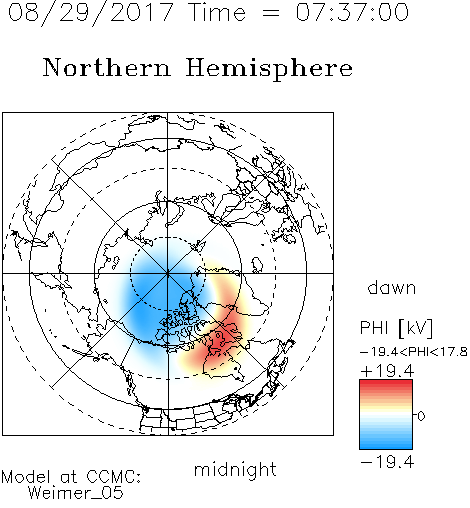 08/29/2017 Time = 07:37:00

Northern Hemisphere

dawn

PHI [kV]

−19.4<PHI<17.8

+19.4

0

−19.4

midnight

Model at CCMC:
Weimer_05